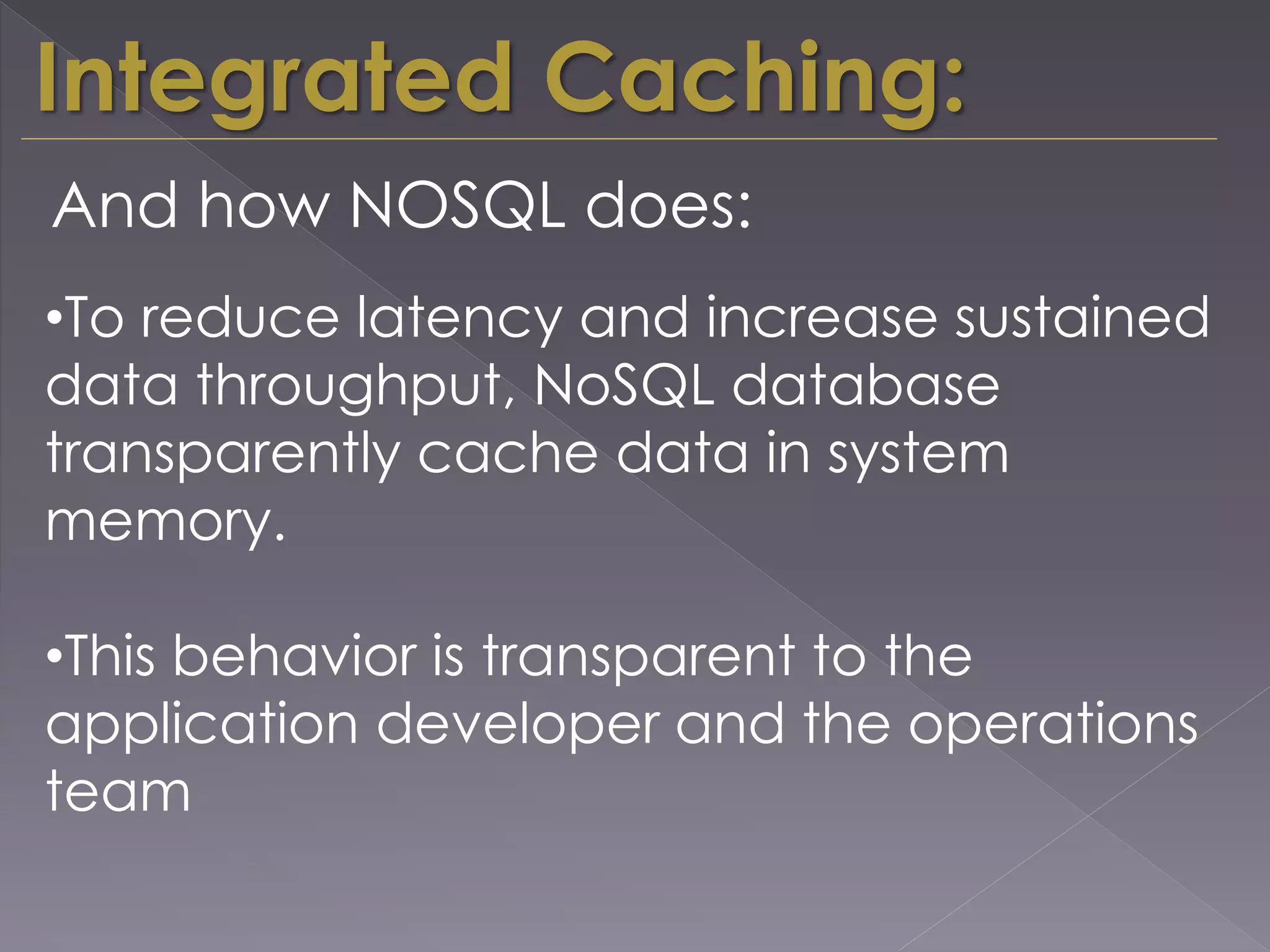 Integrated Caching:

And how NOSQL does:

•To reduce latency and increase sustained data throughput, NoSQL database transparently cache data in system memory.

•This behavior is transparent to the application developer and the operations team